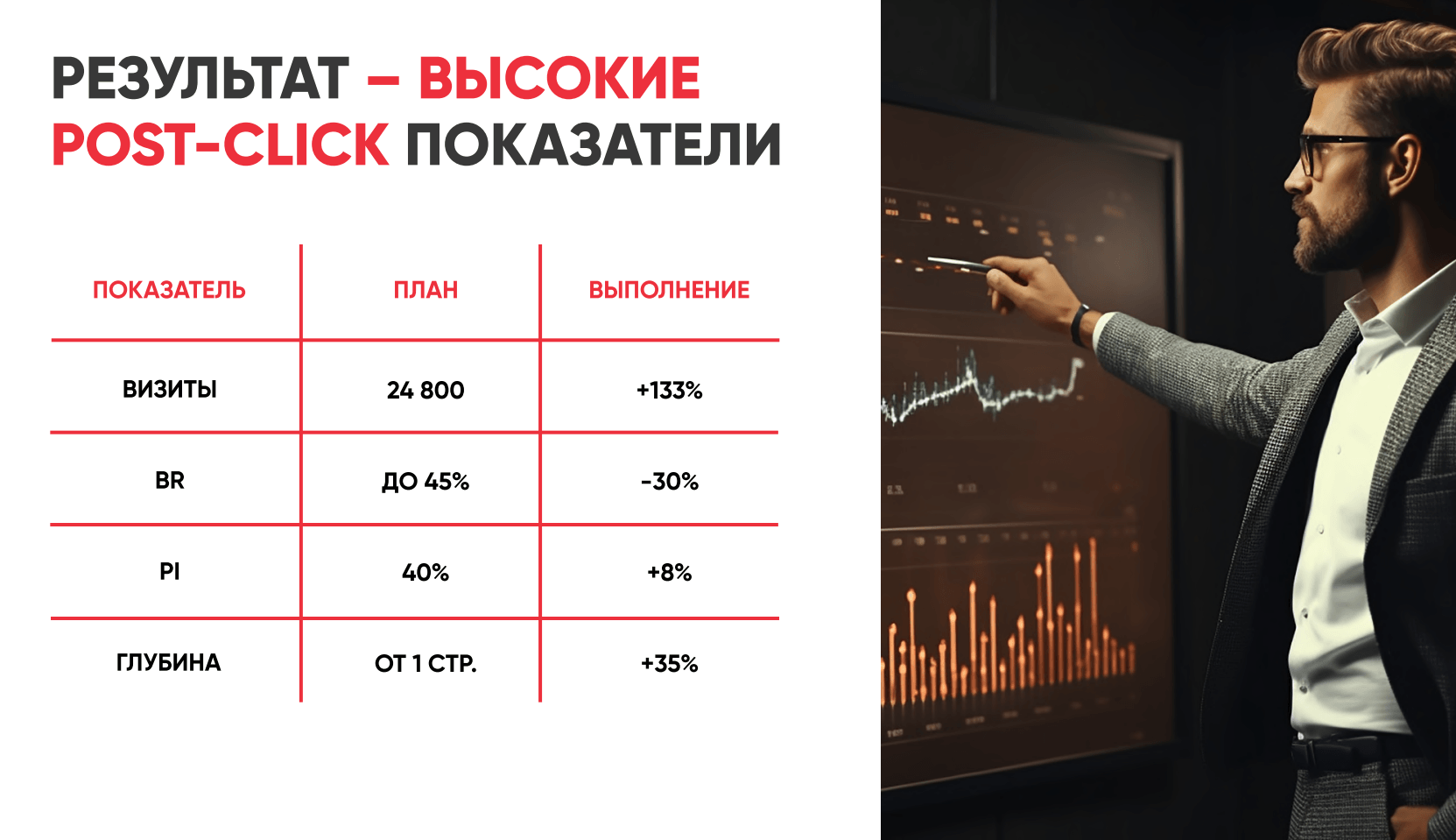 РЕЗУЛЬТАТ – ВЫСОКИЕ POST-CLICK ПОКАЗАТЕЛИ

| ПОКАЗАТЕЛЬ | ПЛАН | ВЫПОЛНЕНИЕ |
|---|---|---|
| ВИЗИТЫ | 24 800 | +133% |
| BR | ДО 45% | -30% |
| PI | 40% | +8% |
| ГЛУБИНА | ОТ 1 СТР. | +35% |